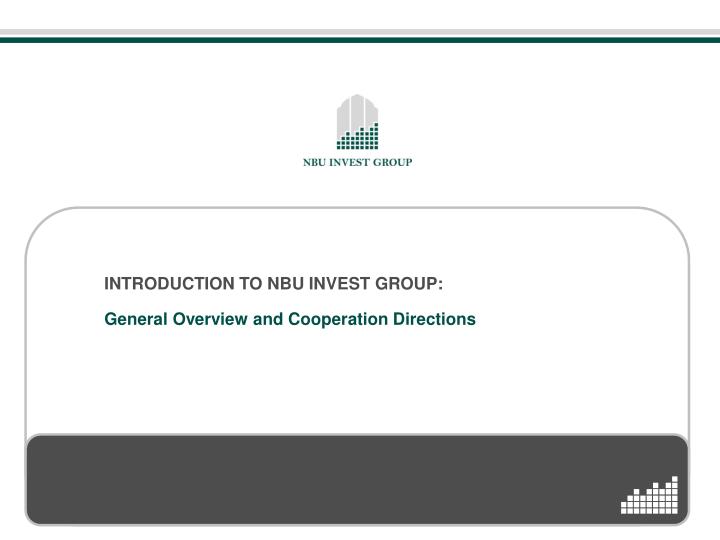 NBU INVEST GROUP

INTRODUCTION TO NBU INVEST GROUP:

General Overview and Cooperation Directions